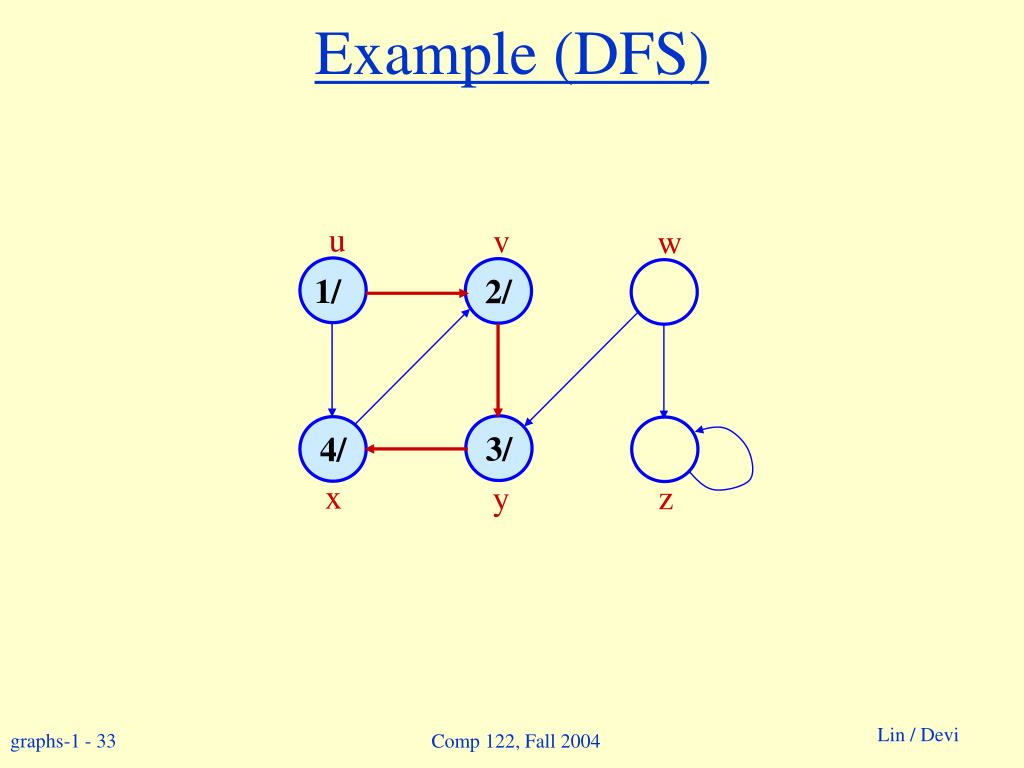 Example (DFS)

u
v
w
1/
2/
4/
3/
x
y
z

graphs-1 - 33
Comp 122, Fall 2004
Lin / Devi